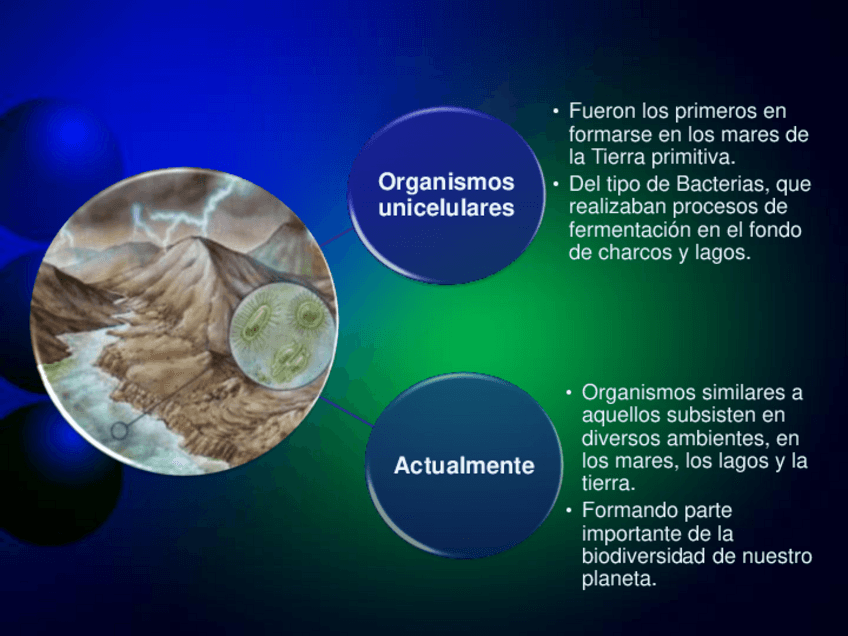 Organismos unicelulares

• Fueron los primeros en formarse en los mares de la Tierra primitiva.
• Del tipo de Bacterias, que realizaban procesos de fermentación en el fondo de charcos y lagos.

Actualmente

• Organismos similares a aquellos subsisten en diversos ambientes, en los mares, los lagos y la tierra.
• Formando parte importante de la biodiversidad de nuestro planeta.